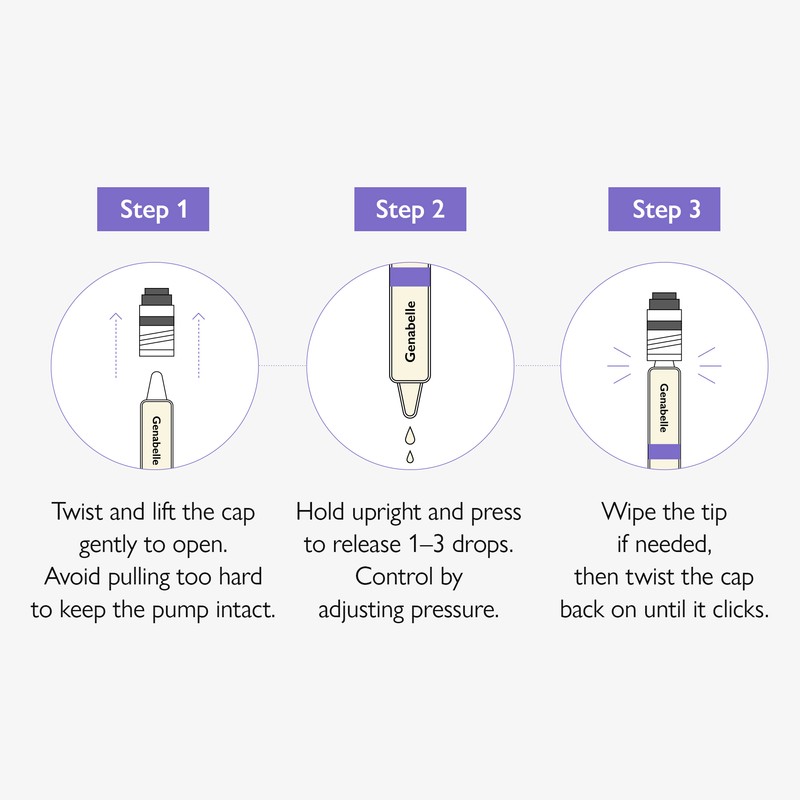 Step 1

Genabelle

Twist and lift the cap gently to open. Avoid pulling too hard to keep the pump intact.

Step 2

Genabelle

Hold upright and press to release 1–3 drops. Control by adjusting pressure.

Step 3

Genabelle

Wipe the tip if needed, then twist the cap back on until it clicks.